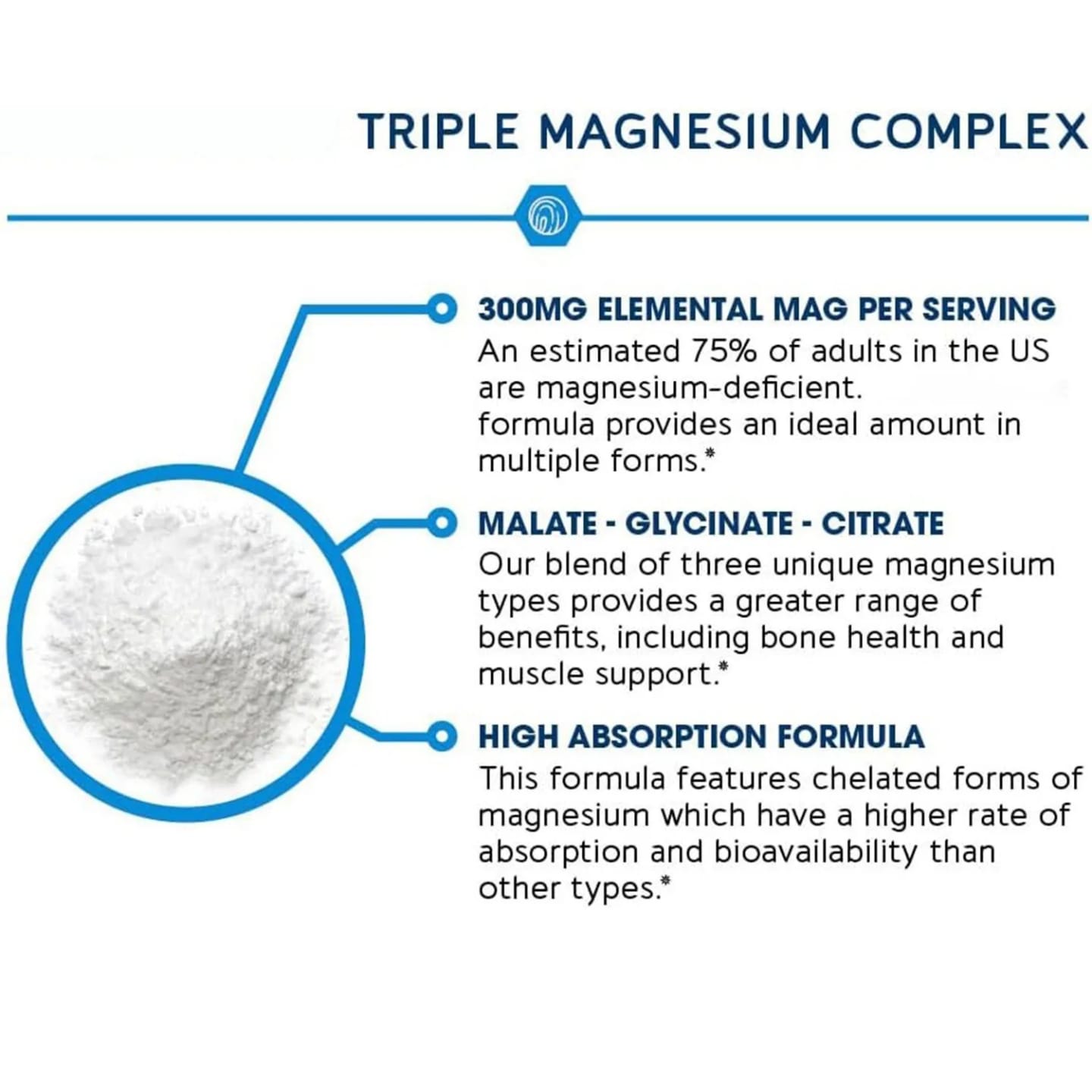 TRIPLE MAGNESIUM COMPLEX

300MG ELEMENTAL MAG PER SERVING
An estimated 75% of adults in the US are magnesium-deficient. formula provides an ideal amount in multiple forms.*

MALATE - GLYCINATE - CITRATE
Our blend of three unique magnesium types provides a greater range of benefits, including bone health and muscle support.*

HIGH ABSORPTION FORMULA
This formula features chelated forms of magnesium which have a higher rate of absorption and bioavailability than other types.*